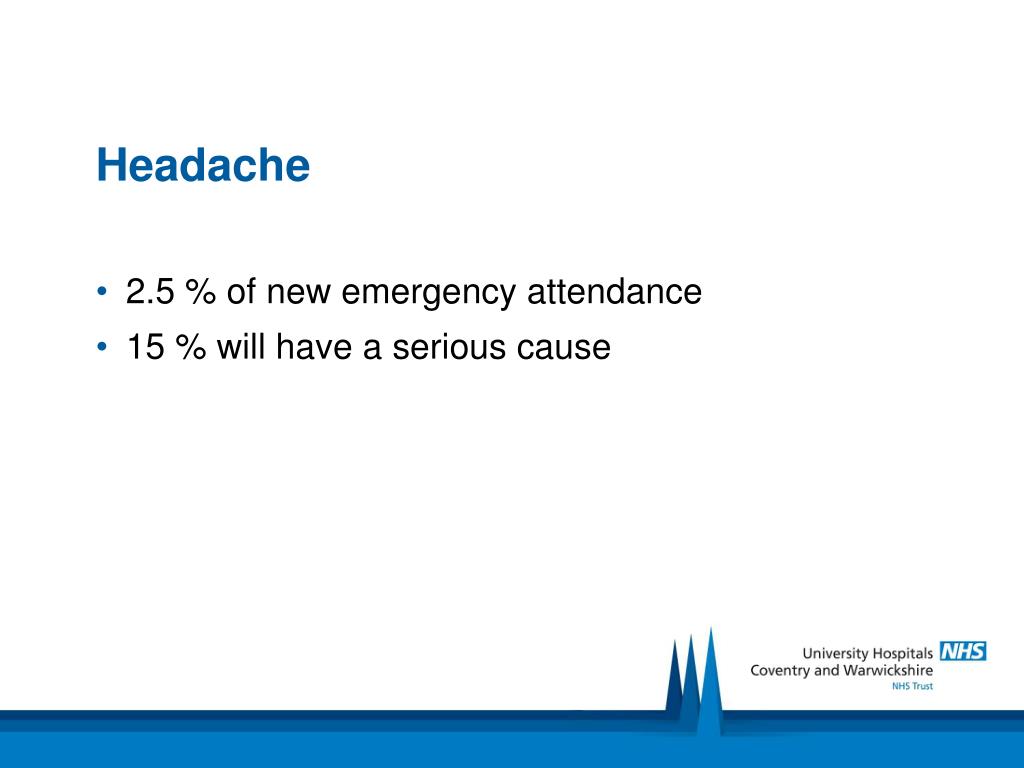 Headache

• 2.5 % of new emergency attendance
• 15 % will have a serious cause

University Hospitals NHS
Coventry and Warwickshire
NHS Trust